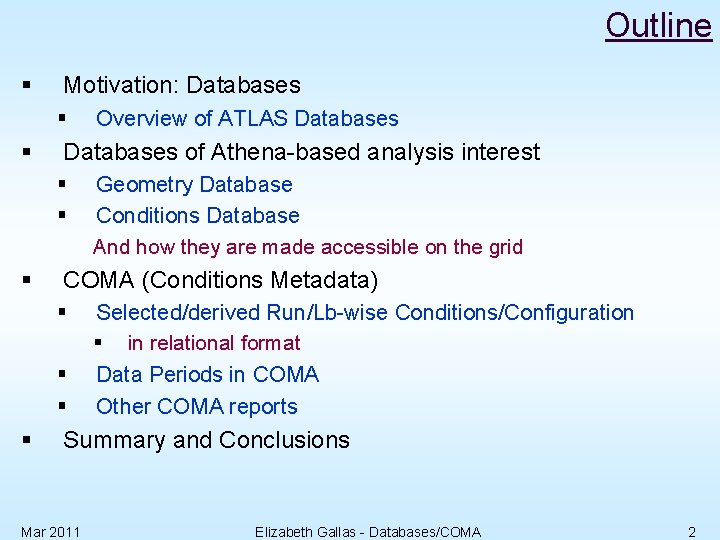 Outline

▪ Motivation: Databases
▪ Overview of ATLAS Databases
▪ Databases of Athena-based analysis interest
▪ Geometry Database
▪ Conditions Database
And how they are made accessible on the grid
▪ COMA (Conditions Metadata)
▪ Selected/derived Run/Lb-wise Conditions/Configuration
▪ in relational format
▪ Data Periods in COMA
▪ Other COMA reports
▪ Summary and Conclusions

Mar 2011 Elizabeth Gallas - Databases/COMA 2